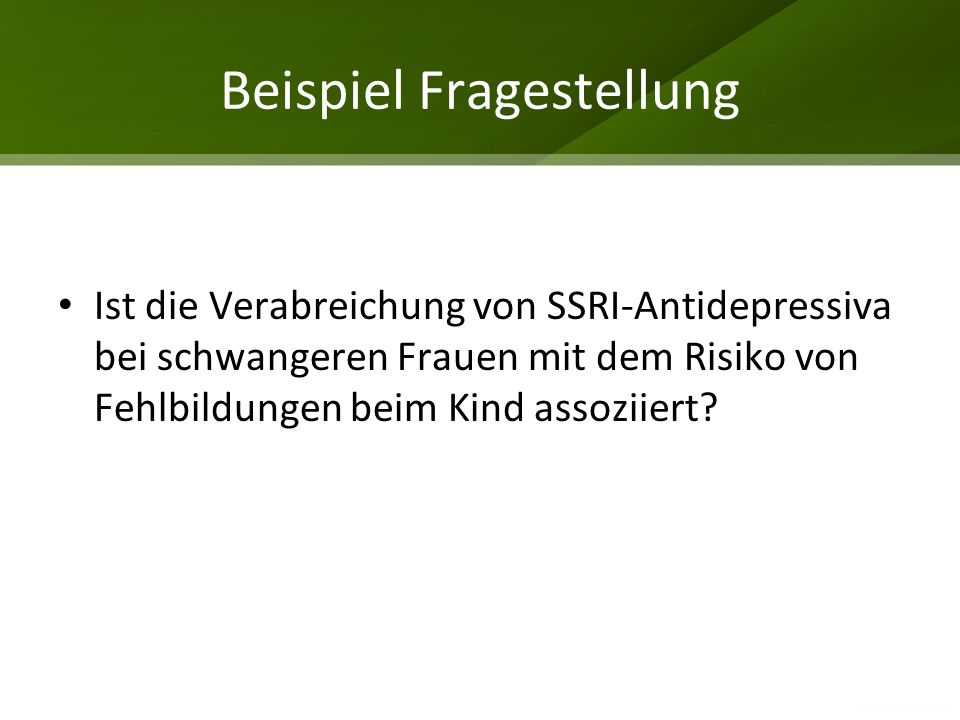 Beispiel Fragestellung

• Ist die Verabreichung von SSRI-Antidepressiva bei schwangeren Frauen mit dem Risiko von Fehlbildungen beim Kind assoziiert?